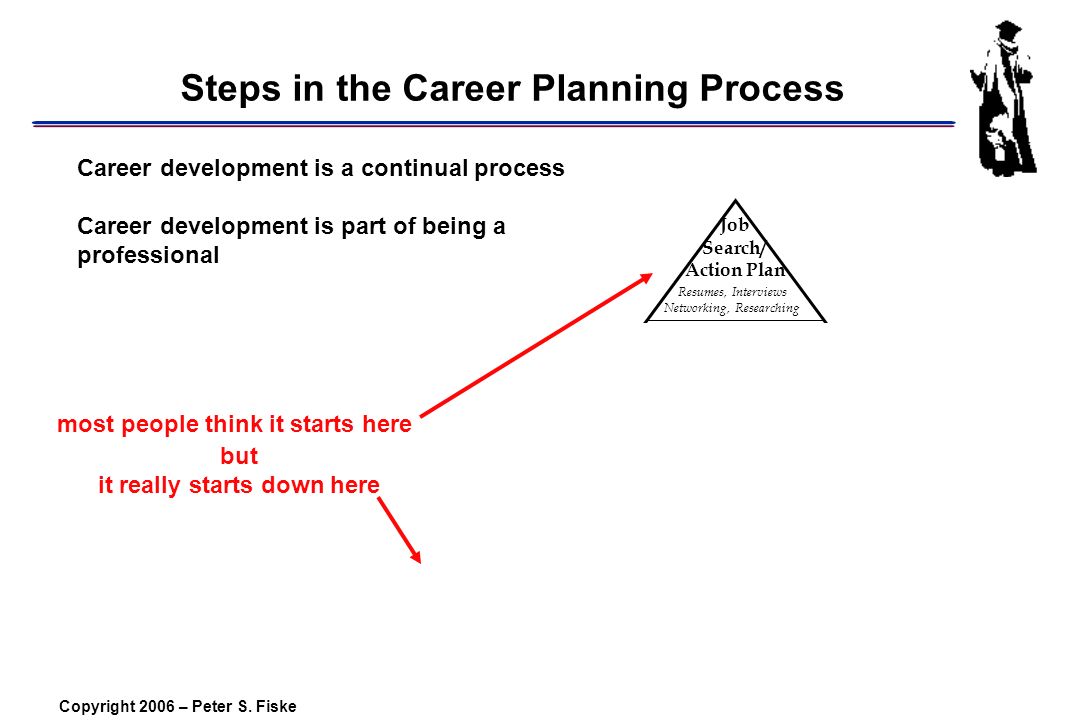 Steps in the Career Planning Process

Career development is a continual process

Career development is part of being a professional

Job Search/ Action Plan
Resumes, Interviews Networking, Researching

most people think it starts here
but
it really starts down here

Copyright 2006 – Peter S. Fiske